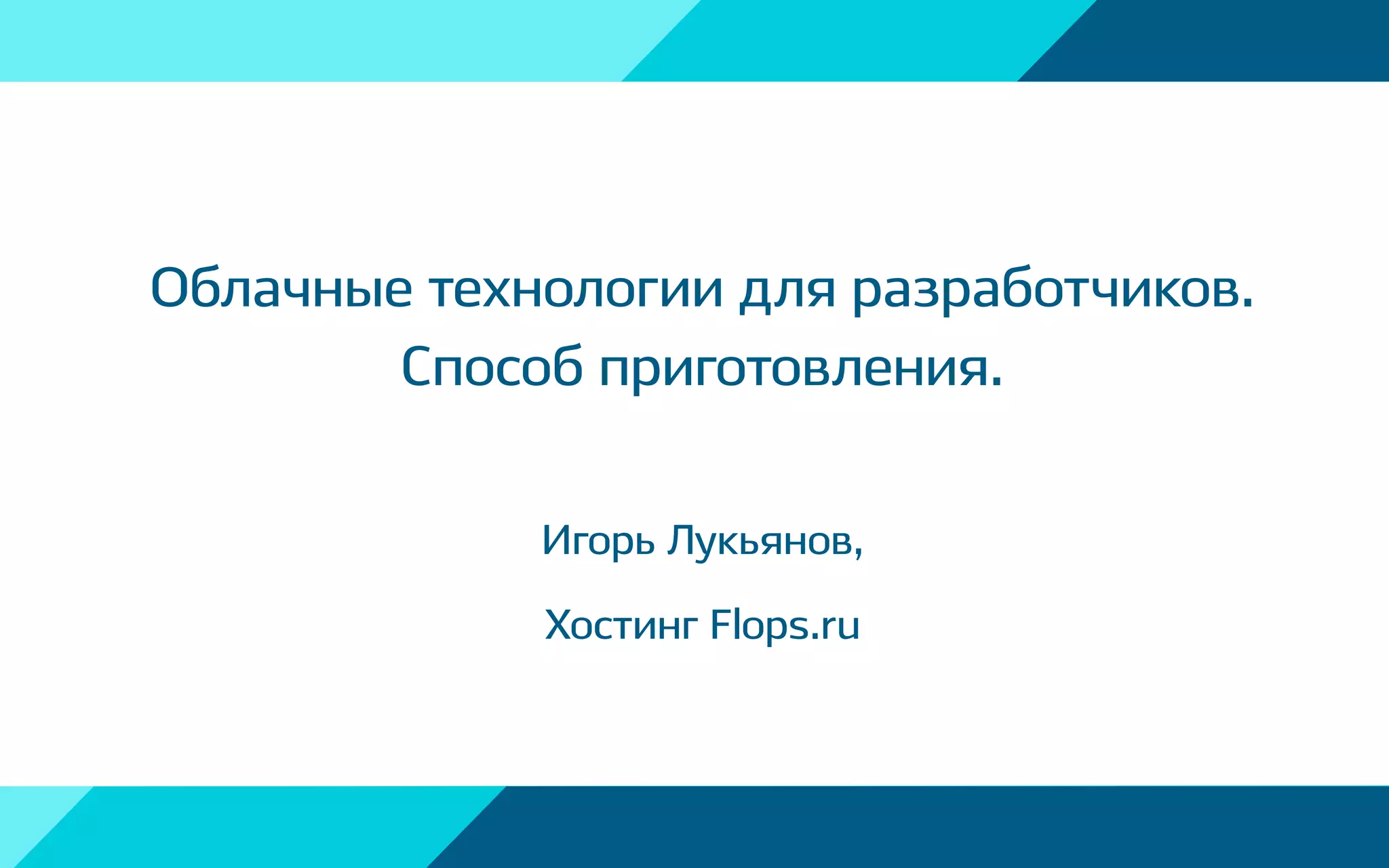 Облачные технологии для разработчиков. Способ приготовления.

Игорь Лукьянов,

Хостинг Flops.ru